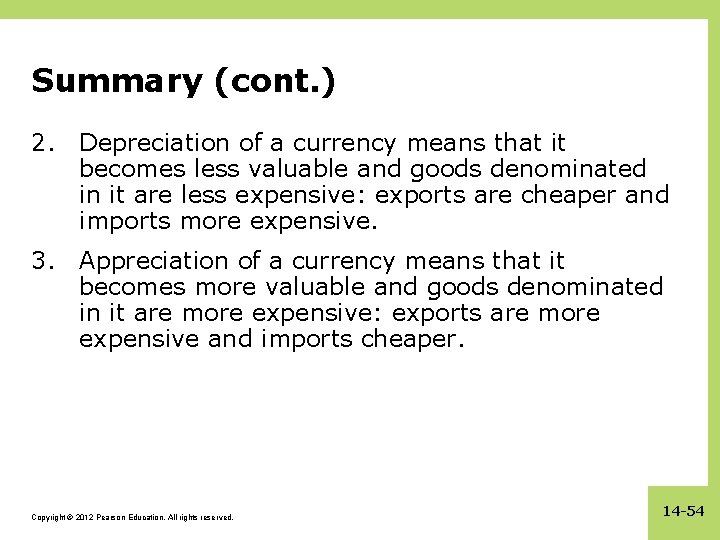 Summary (cont.)

2. Depreciation of a currency means that it becomes less valuable and goods denominated in it are less expensive: exports are cheaper and imports more expensive.

3. Appreciation of a currency means that it becomes more valuable and goods denominated in it are more expensive: exports are more expensive and imports cheaper.

Copyright © 2012 Pearson Education. All rights reserved.

14-54